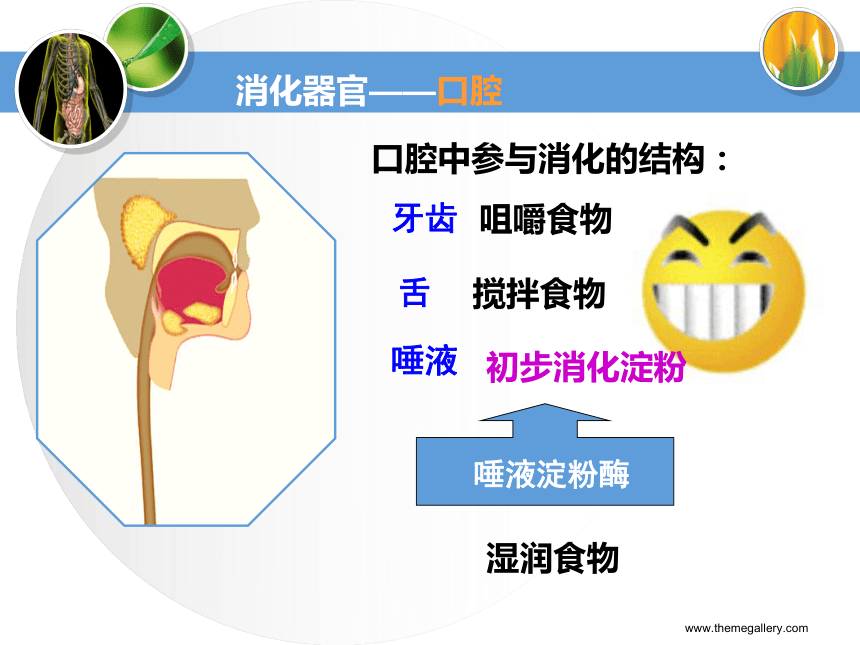 消化器官——口腔

口腔中参与消化的结构：

牙齿 咀嚼食物

舌 搅拌食物

唾液 初步消化淀粉

唾液淀粉酶

湿润食物

www.themegallery.com